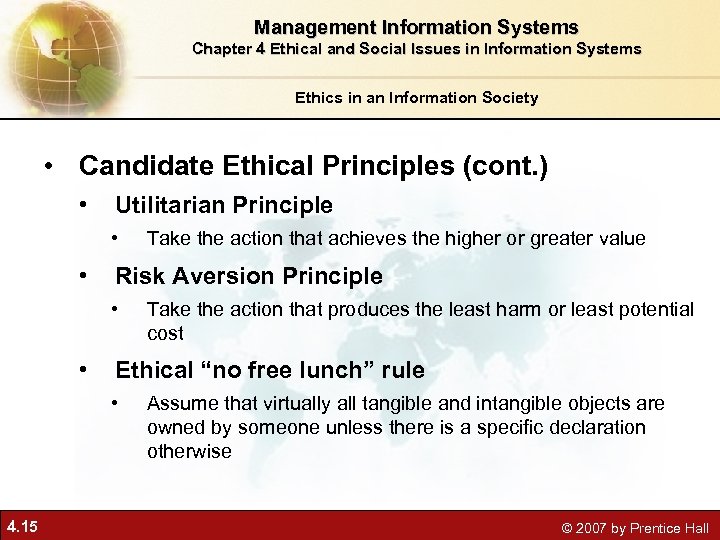 Management Information Systems
Chapter 4 Ethical and Social Issues in Information Systems

Ethics in an Information Society

• Candidate Ethical Principles (cont.)
  • Utilitarian Principle
    • Take the action that achieves the higher or greater value
  • Risk Aversion Principle
    • Take the action that produces the least harm or least potential cost
  • Ethical “no free lunch” rule
    • Assume that virtually all tangible and intangible objects are owned by someone unless there is a specific declaration otherwise

4.15

© 2007 by Prentice Hall